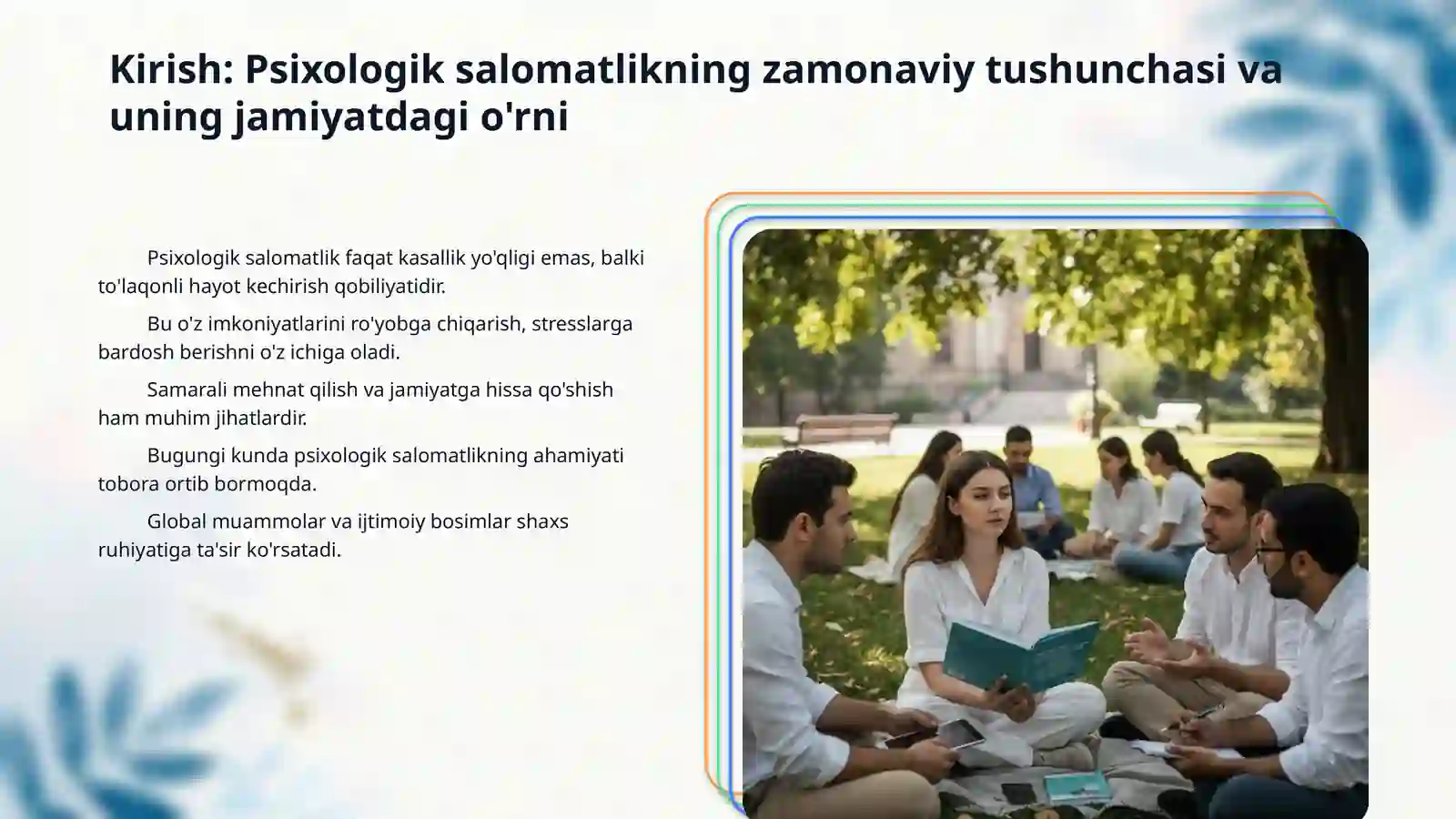 Kirish: Psixologik salomatlikning zamonaviy tushunchasi va uning jamiyatdagi o'rni

Psixologik salomatlik faqat kasallik yo'qligi emas, balki to'laqonli hayot kechirish qobiliyatidir.

Bu o'z imkoniyatlarini ro'yobga chiqarish, stresslarga bardosh berishni o'z ichiga oladi.

Samarali mehnat qilish va jamiyatga hissa qo'shish ham muhim jihatlardir.

Bugungi kunda psixologik salomatlikning ahamiyati tobora ortib bormoqda.

Global muammolar va ijtimoiy bosimlar shaxs ruhiyatiga ta'sir ko'rsatadi.